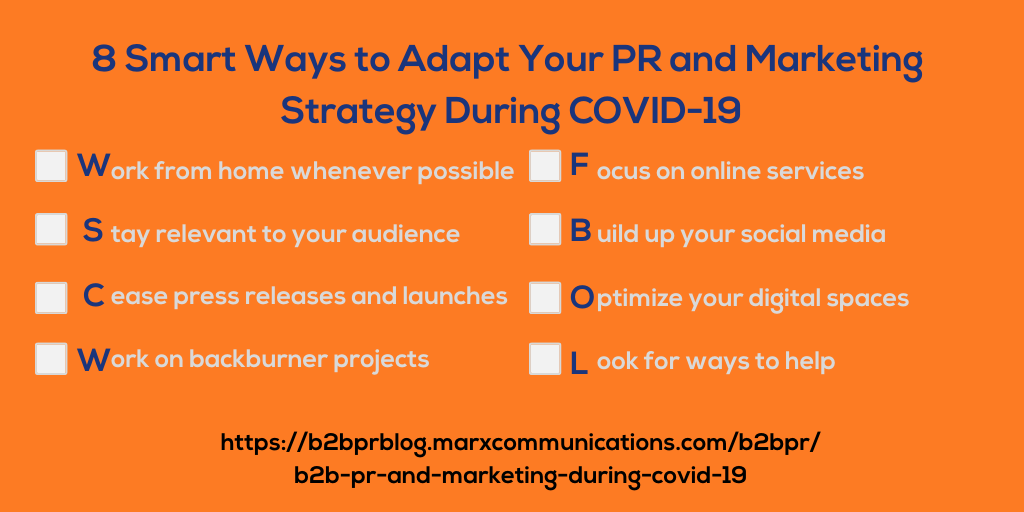 8 Smart Ways to Adapt Your PR and Marketing Strategy During COVID-19

Work from home whenever possible

Stay relevant to your audience

Cease press releases and launches

Work on backburner projects

Focus on online services

Build up your social media

Optimize your digital spaces

Look for ways to help

https://b2bprblog.marxcommunications.com/b2bpr/b2b-pr-and-marketing-during-covid-19